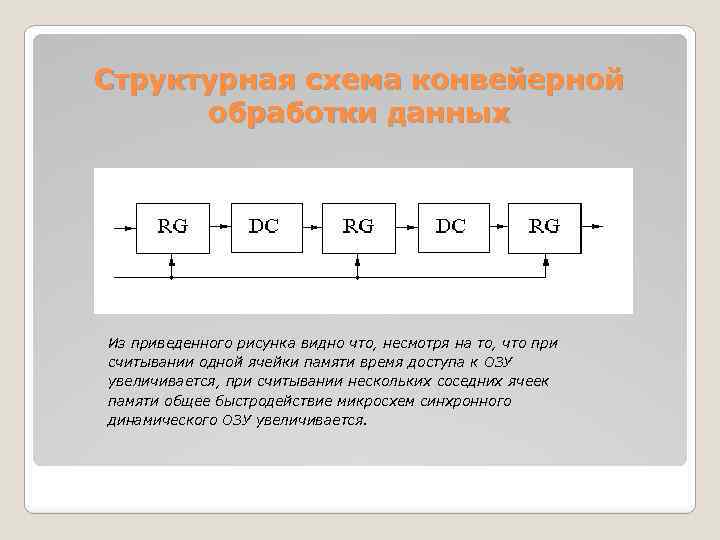 Структурная схема конвейерной обработки данных

RG DC RG DC RG

Из приведенного рисунка видно что, несмотря на то, что при считывании одной ячейки памяти время доступа к ОЗУ увеличивается, при считывании нескольких соседних ячеек памяти общее быстродействие микросхем синхронного динамического ОЗУ увеличивается.